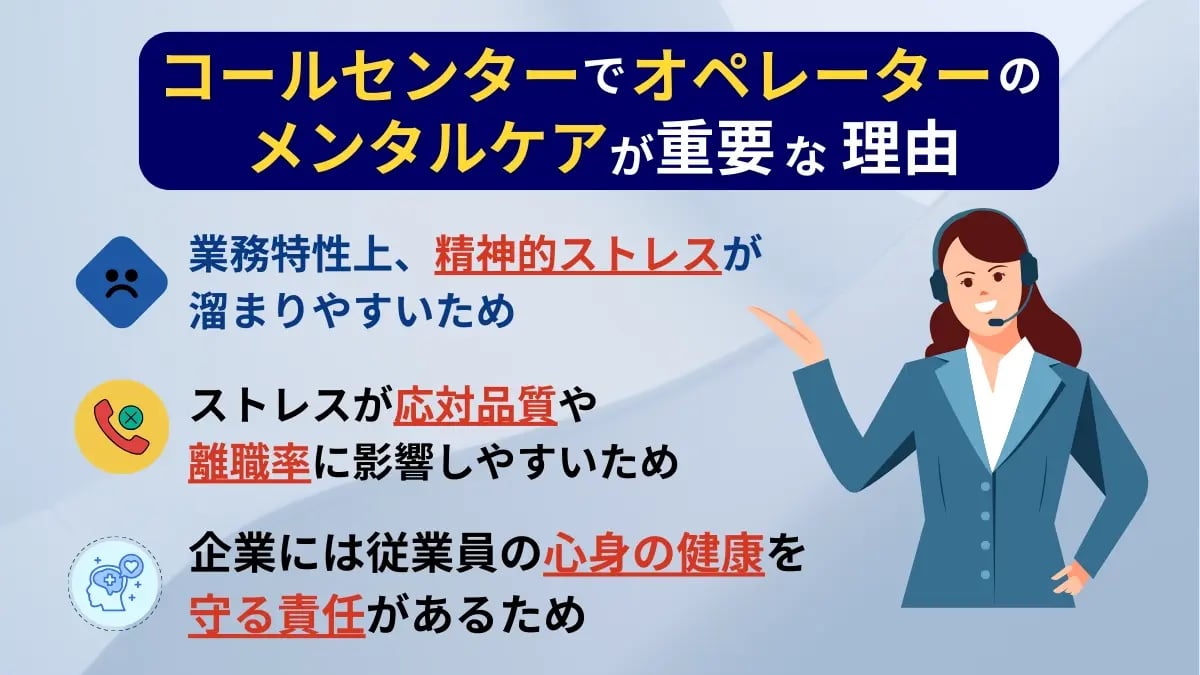 コールセンターでオペレーターのメンタルケアが重要な理由

業務特性上、精神的ストレスが溜まりやすいため

ストレスが応対品質や離職率に影響しやすいため

企業には従業員の心身の健康を守る責任があるため